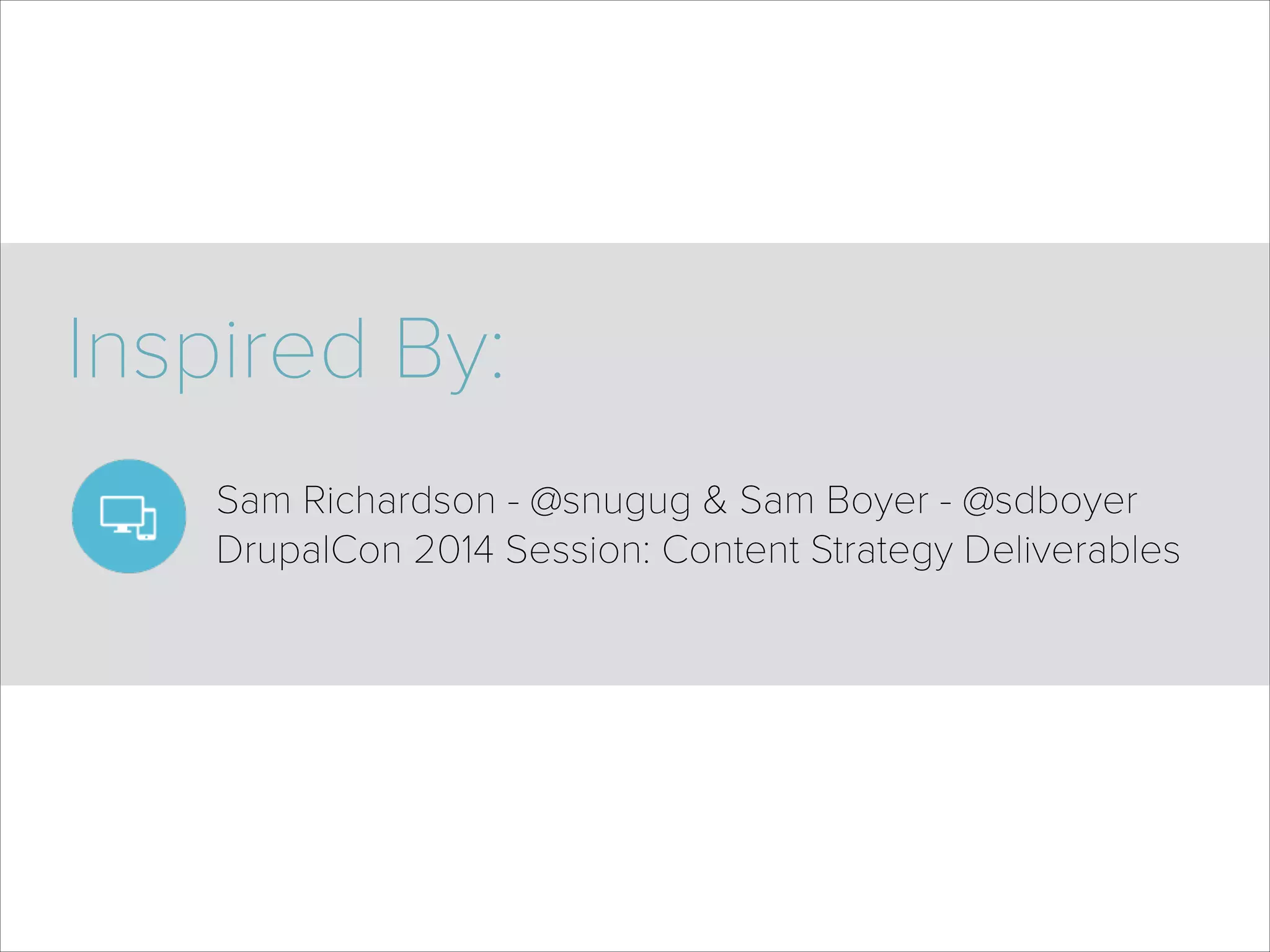 Inspired By:

Sam Richardson - @snugug & Sam Boyer - @sdboyer
DrupalCon 2014 Session: Content Strategy Deliverables